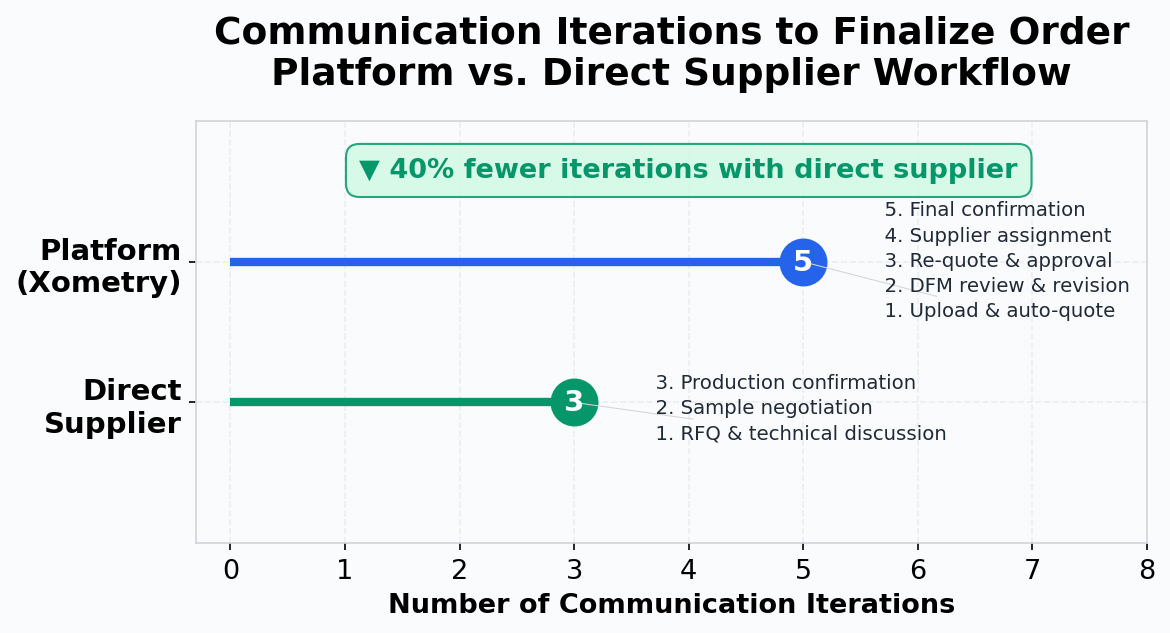 Communication Iterations to Finalize Order
Platform vs. Direct Supplier Workflow

▼ 40% fewer iterations with direct supplier

Platform (Xometry)

5

5. Final confirmation
4. Supplier assignment
3. Re-quote & approval
2. DFM review & revision
1. Upload & auto-quote

Direct Supplier

3

3. Production confirmation
2. Sample negotiation
1. RFQ & technical discussion

0 1 2 3 4 5 6 7 8

Number of Communication Iterations